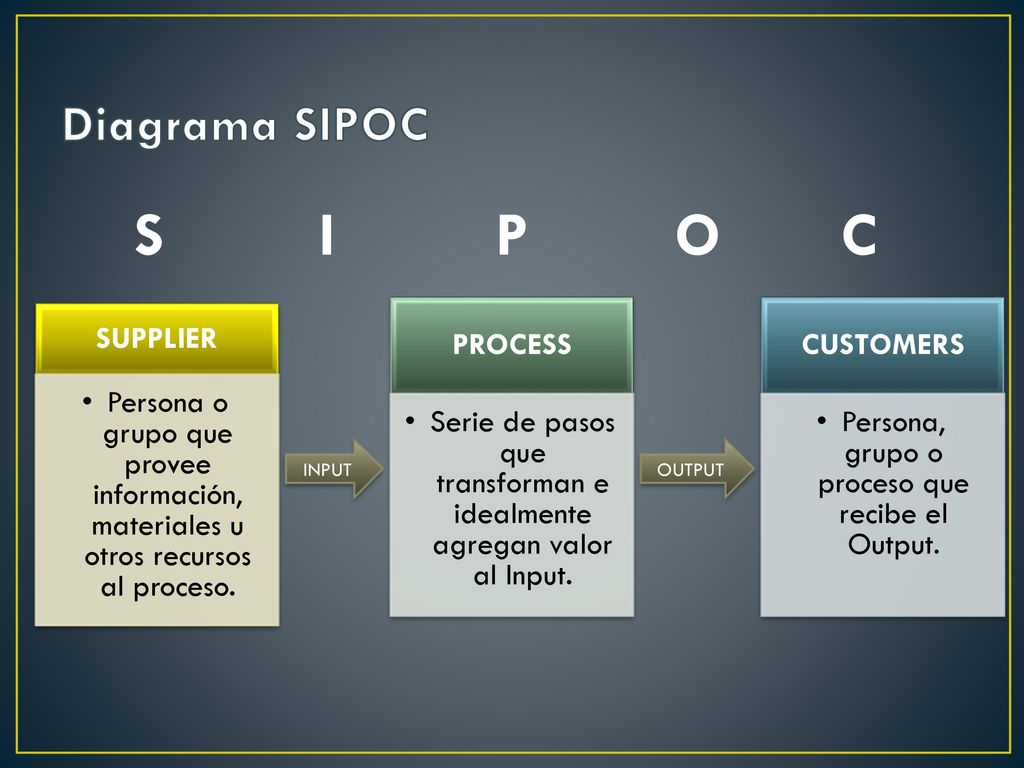 Diagrama SIPOC

S I P O C

SUPPLIER

• Persona o grupo que provee información, materiales u otros recursos al proceso.

INPUT

PROCESS

• Serie de pasos que transforman e idealmente agregan valor al Input.

OUTPUT

CUSTOMERS

• Persona, grupo o proceso que recibe el Output.